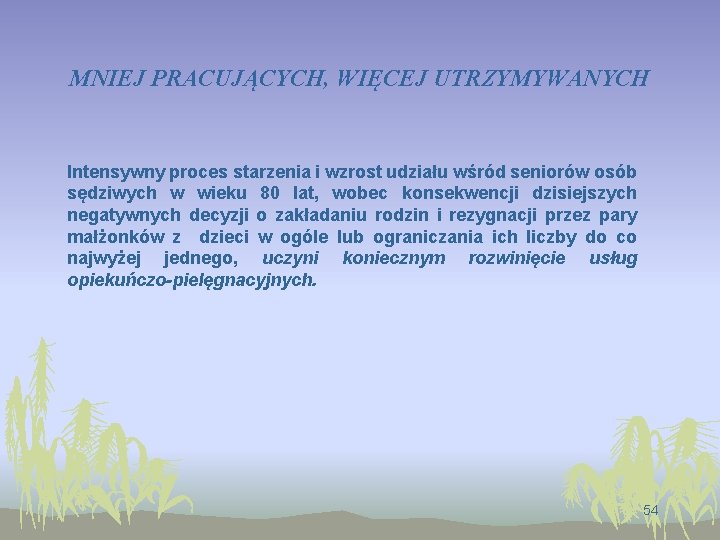 MNIEJ PRACUJĄCYCH, WIĘCEJ UTRZYMYWANYCH

Intensywny proces starzenia i wzrost udziału wśród seniorów osób sędziwych w wieku 80 lat, wobec konsekwencji dzisiejszych negatywnych decyzji o zakładaniu rodzin i rezygnacji przez pary małżonków z dzieci w ogóle lub ograniczania ich liczby do co najwyżej jednego, uczyni koniecznym rozwinięcie usług opiekuńczo-pielęgnacyjnych.

54